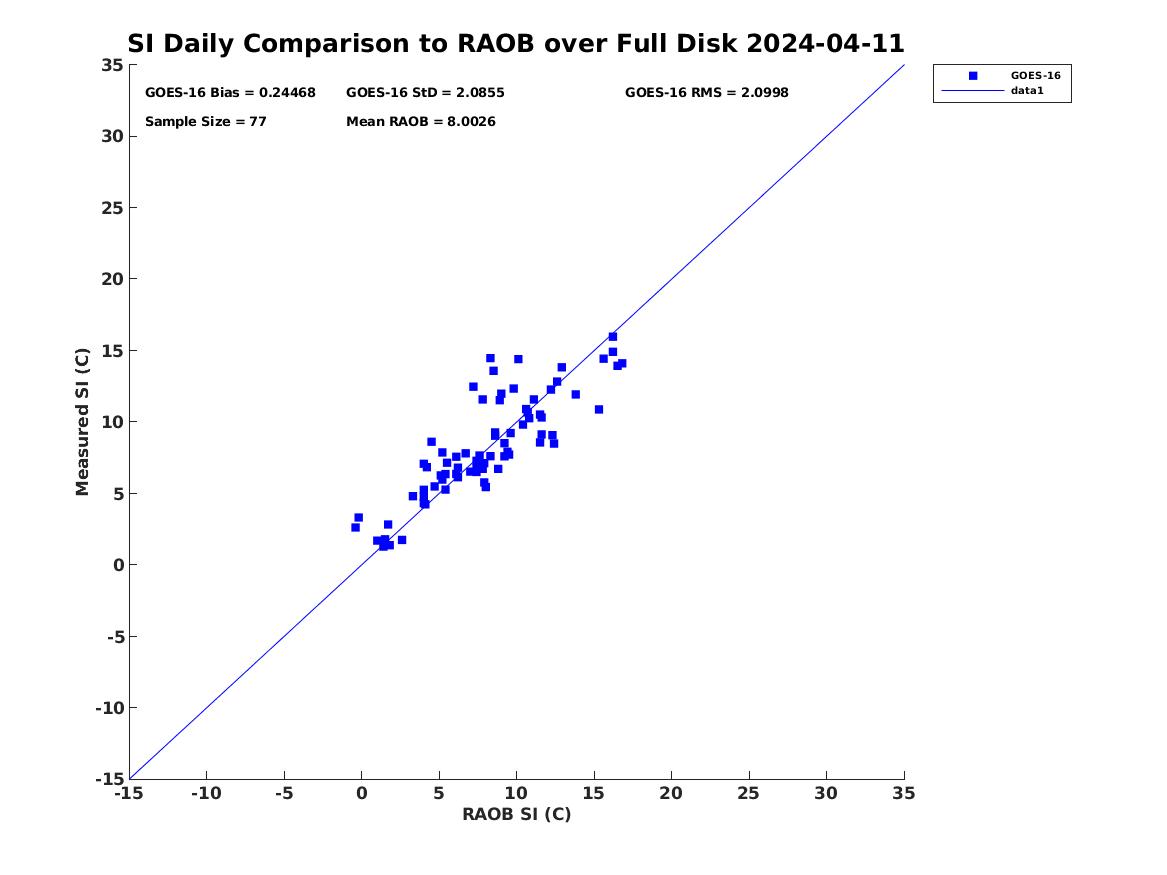 SI Daily Comparison to RAOB over Full Disk 2024-04-11

GOES-16 Bias = 0.24468
GOES-16 StD = 2.0855
GOES-16 RMS = 2.0998
Sample Size = 77
Mean RAOB = 8.0026

GOES-16
data1

Measured SI (C)

35
30
25
20
15
10
5
0
-5
-10
-15

-15
-10
-5
0
5
10
15
20
25
30
35

RAOB SI (C)